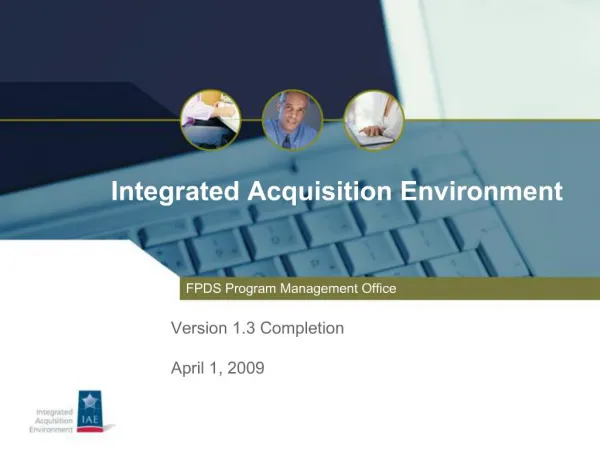 Integrated Acquisition Environment

FPDS Program Management Office

Version 1.3 Completion

April 1, 2009

Integrated Acquisition Environment

IAE